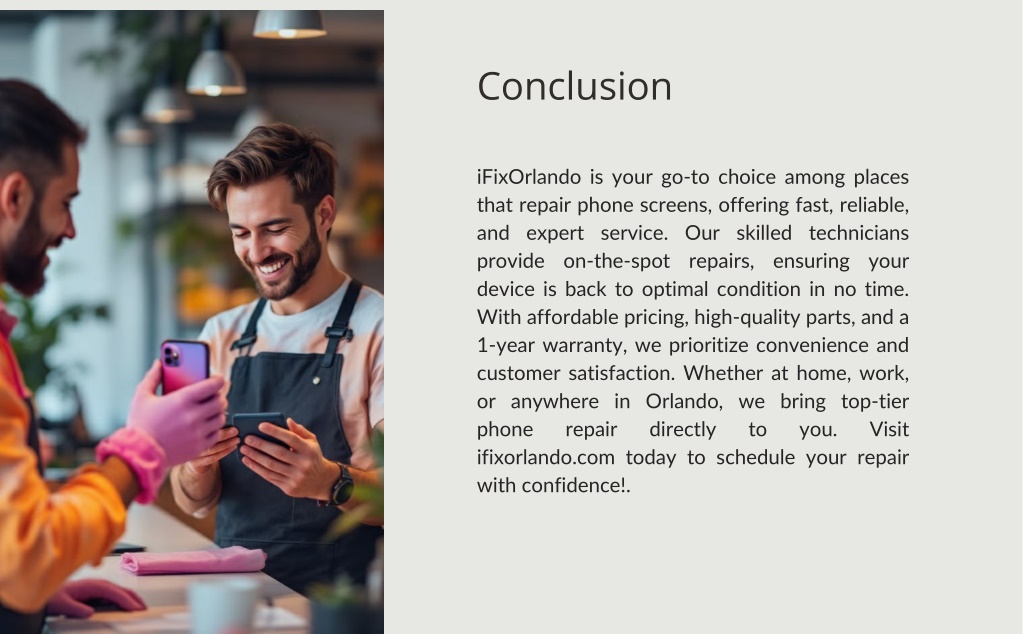 Conclusion

iFixOrlando is your go-to choice among places that repair phone screens, offering fast, reliable, and expert service. Our skilled technicians provide on-the-spot repairs, ensuring your device is back to optimal condition in no time. With affordable pricing, high-quality parts, and a 1-year warranty, we prioritize convenience and customer satisfaction. Whether at home, work, or anywhere in Orlando, we bring top-tier phone repair directly to you. Visit ifixorlando.com today to schedule your repair with confidence!.